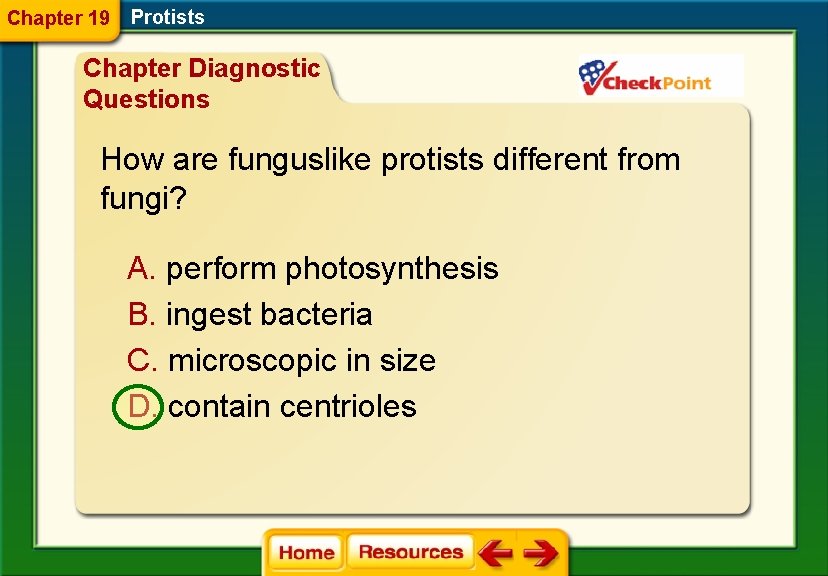 Chapter 19 Protists

Chapter Diagnostic Questions

CheckPoint

How are funguslike protists different from fungi?

A. perform photosynthesis

B. ingest bacteria

C. microscopic in size

D. contain centrioles

Home Resources